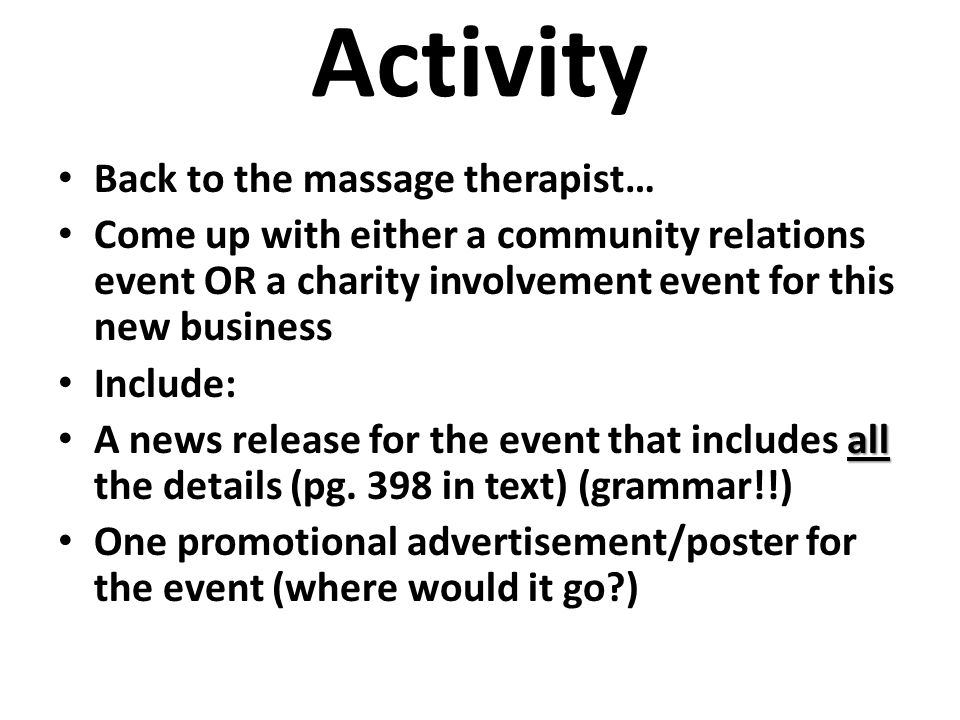 Activity

• Back to the massage therapist…
• Come up with either a community relations event OR a charity involvement event for this new business
• Include:
• A news release for the event that includes all the details (pg. 398 in text) (grammar!!)
• One promotional advertisement/poster for the event (where would it go?)